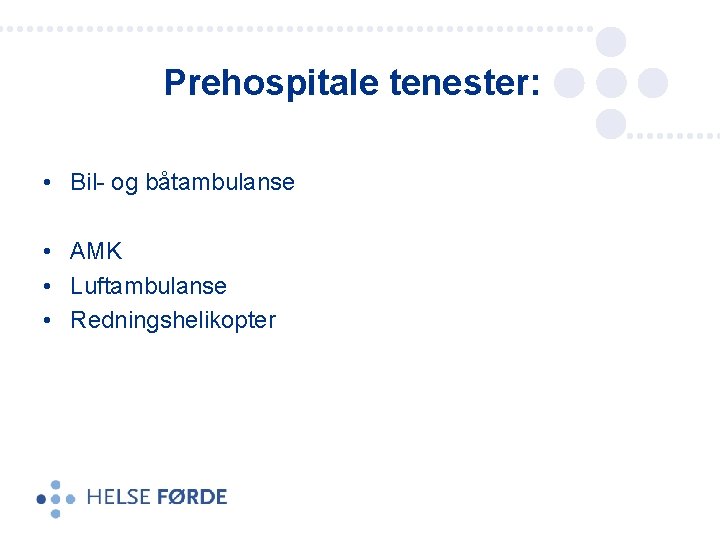 Prehospitale tenester:

• Bil- og båtambulanse

• AMK
• Luftambulanse
• Redningshelikopter

HELSE FØRDE